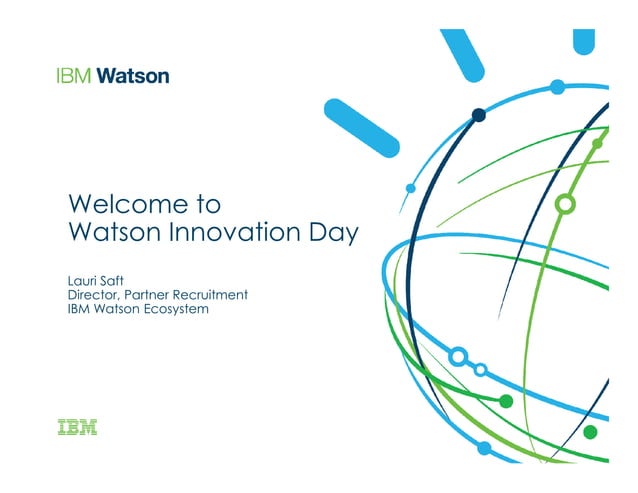 IBM Watson

Welcome to
Watson Innovation Day

Lauri Saft
Director, Partner Recruitment
IBM Watson Ecosystem

IBM